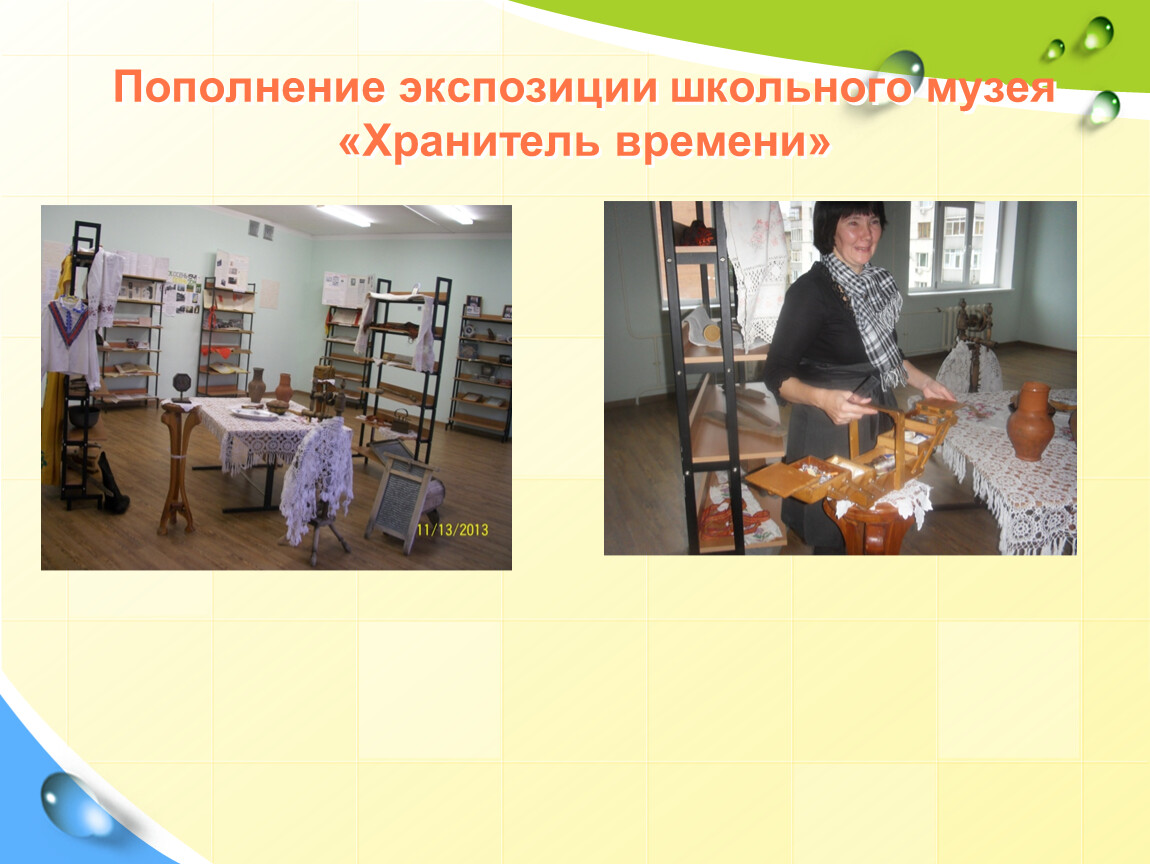 Пополнение экспозиции школьного музея «Хранитель времени»

11/13/2013